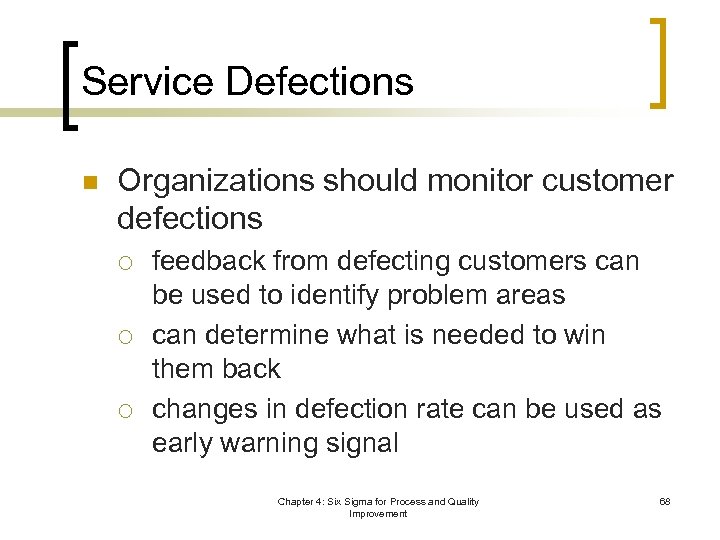 Service Defections

Organizations should monitor customer defections

feedback from defecting customers can be used to identify problem areas

can determine what is needed to win them back

changes in defection rate can be used as early warning signal

Chapter 4: Six Sigma for Process and Quality Improvement

68